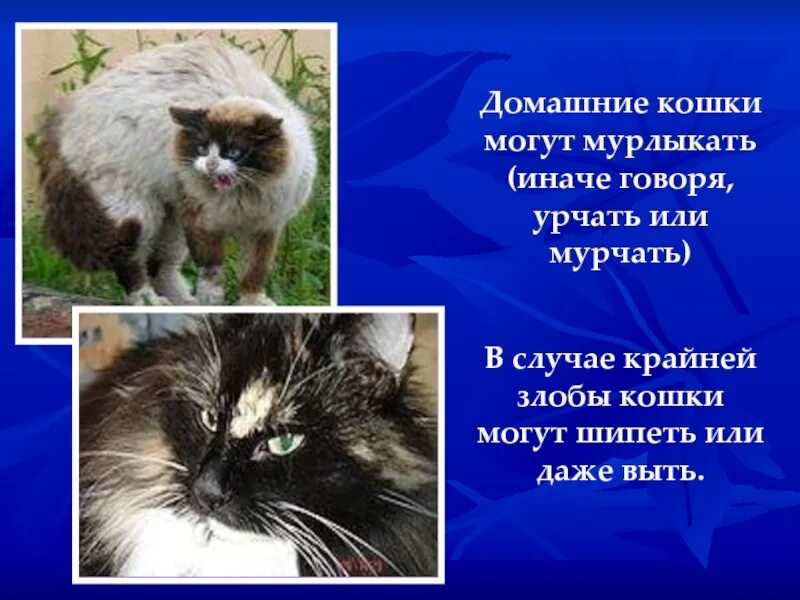 Домашние кошки могут мурлыкать (иначе говоря, урчать или мурчать)

В случае крайней злобы кошки могут шипеть или даже выть.